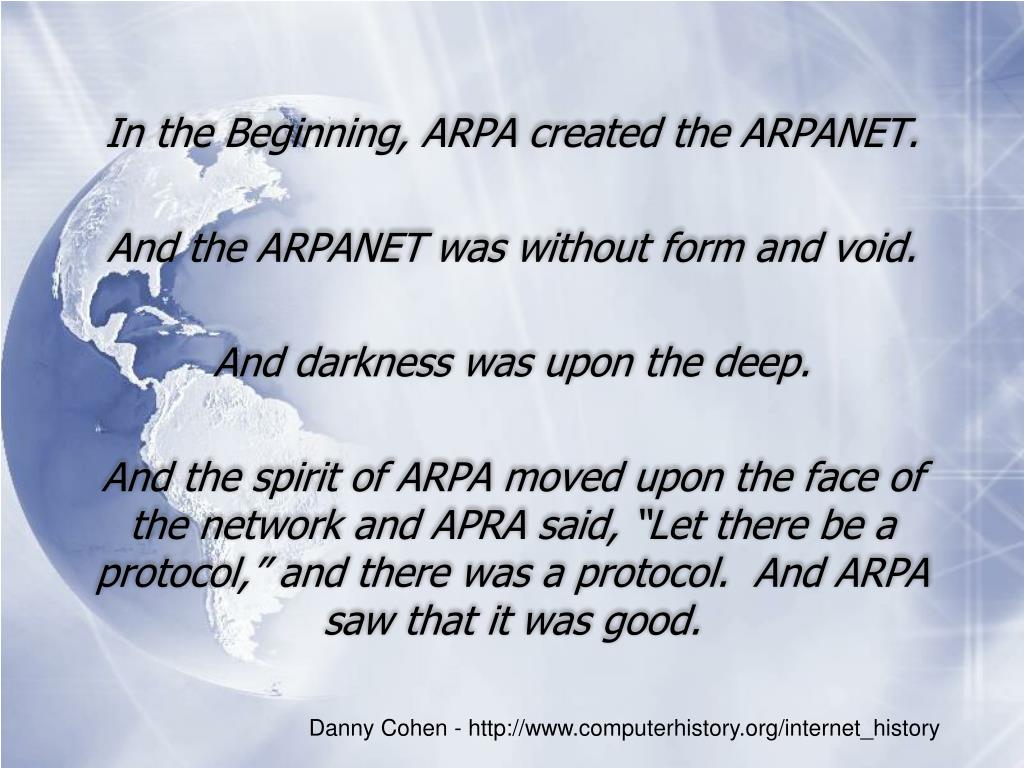 In the Beginning, ARPA created the ARPANET.

And the ARPANET was without form and void.

And darkness was upon the deep.

And the spirit of ARPA moved upon the face of the network and APRA said, “Let there be a protocol,” and there was a protocol.  And ARPA saw that it was good.

Danny Cohen - http://www.computerhistory.org/internet_history